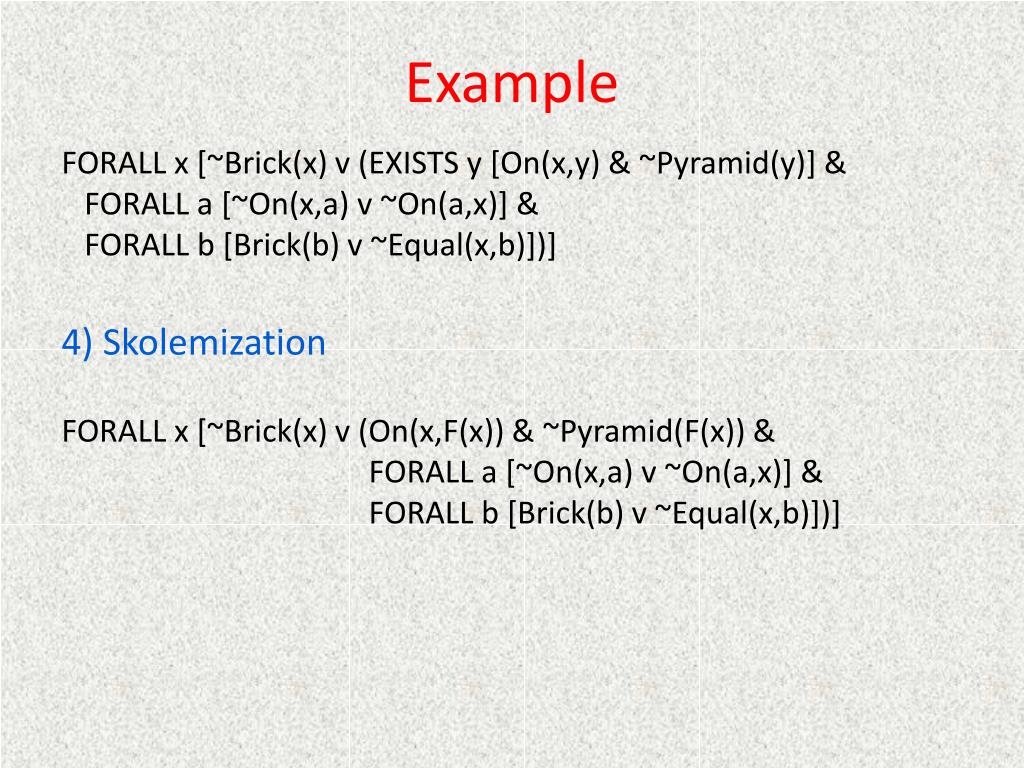 Example

FORALL x [~Brick(x) v (EXISTS y [On(x,y) & ~Pyramid(y)] & FORALL a [~On(x,a) v ~On(a,x)] & FORALL b [Brick(b) v ~Equal(x,b)])]

4) Skolemization

FORALL x [~Brick(x) v (On(x,F(x)) & ~Pyramid(F(x)) & FORALL a [~On(x,a) v ~On(a,x)] & FORALL b [Brick(b) v ~Equal(x,b)])]